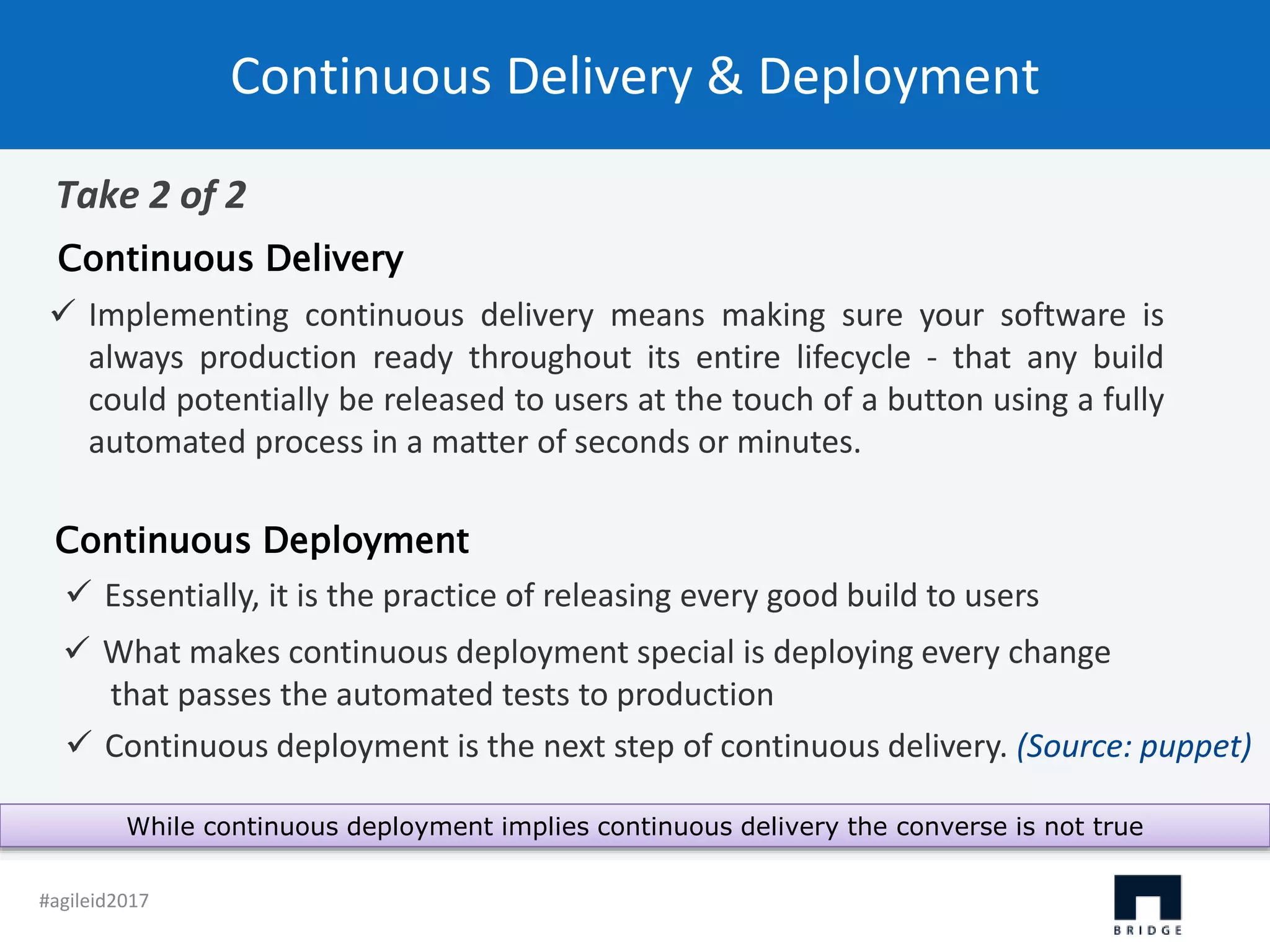 Continuous Delivery & Deployment

Take 2 of 2

Continuous Delivery

✓ Implementing continuous delivery means making sure your software is always production ready throughout its entire lifecycle - that any build could potentially be released to users at the touch of a button using a fully automated process in a matter of seconds or minutes.

Continuous Deployment

✓ Essentially, it is the practice of releasing every good build to users

✓ What makes continuous deployment special is deploying every change that passes the automated tests to production

✓ Continuous deployment is the next step of continuous delivery. (Source: puppet)

While continuous deployment implies continuous delivery the converse is not true

#agileid2017

BRIDGE